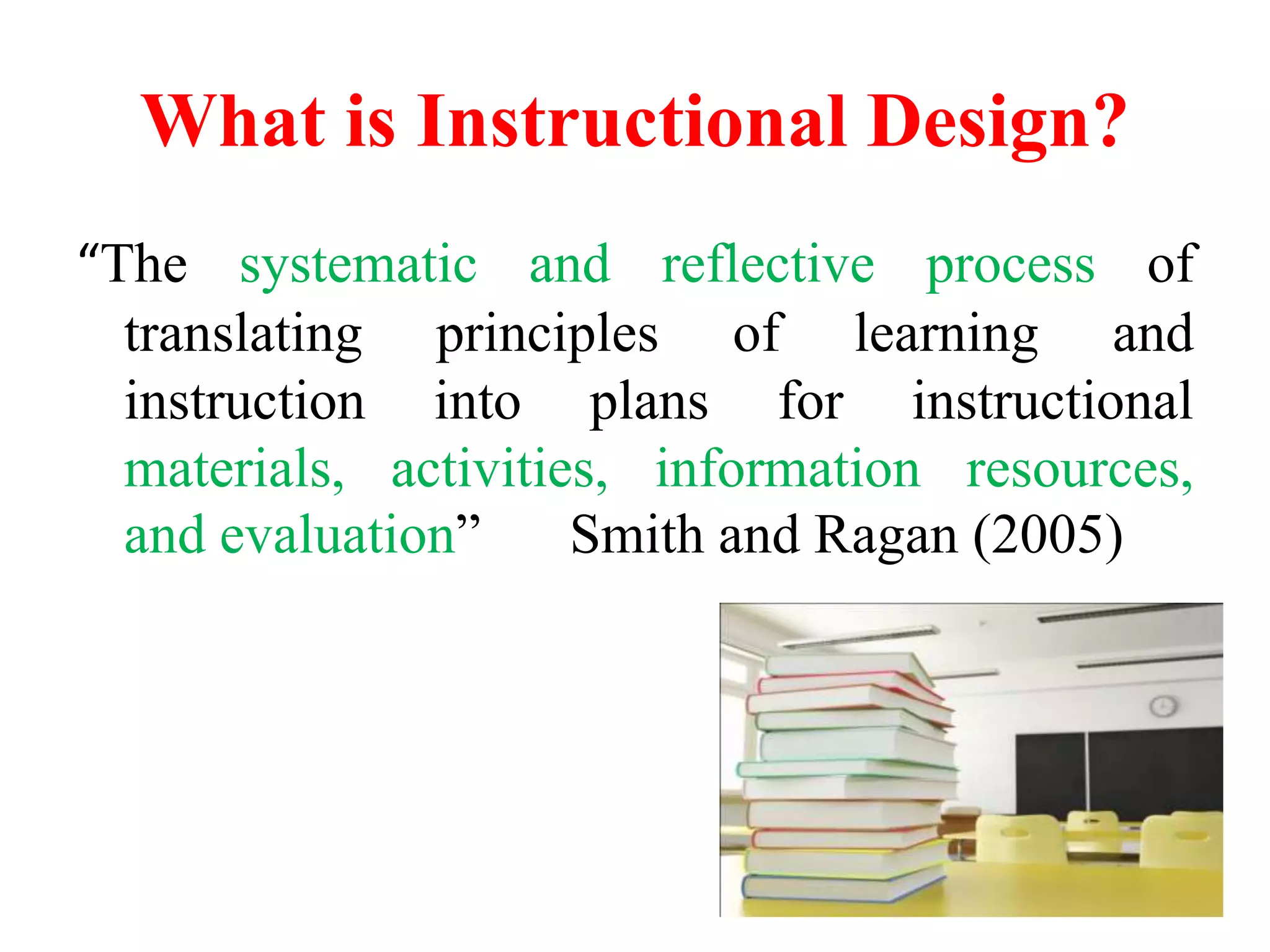 What is Instructional Design?

“The systematic and reflective process of translating principles of learning and instruction into plans for instructional materials, activities, information resources, and evaluation” Smith and Ragan (2005)